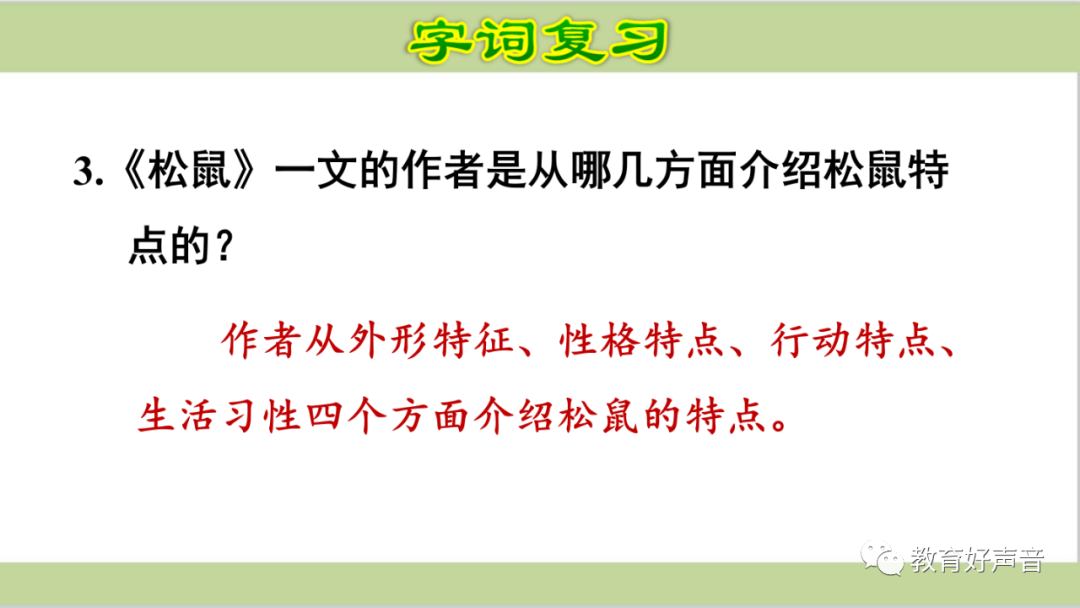 字词复习

3.《松鼠》一文的作者是从哪几方面介绍松鼠特点的？

作者从外形特征、性格特点、行动特点、生活习性四个方面介绍松鼠的特点。

教育好声音